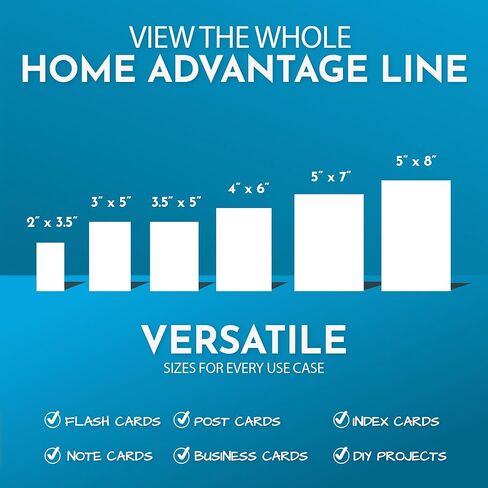 VIEW THE WHOLE
HOME ADVANTAGE LINE

2" x 3.5"
3" x 5"
3.5" x 5"
4" x 6"
5" x 7"
5" x 8"

VERSATILE
SIZES FOR EVERY USE CASE

FLASH CARDS
POST CARDS
INDEX CARDS
NOTE CARDS
BUSINESS CARDS
DIY PROJECTS